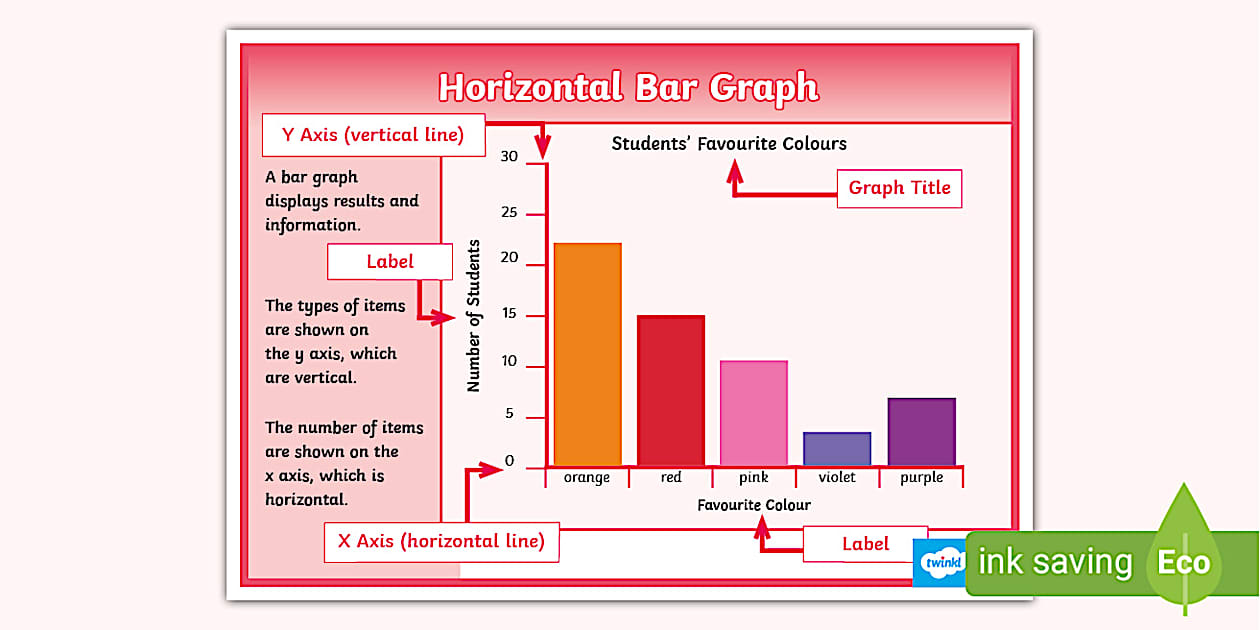 Horizontal Bar Graph

Y Axis (vertical line)

A bar graph displays results and information.

Label

The types of items are shown on the y axis, which are vertical.

The number of items are shown on the x axis, which is horizontal.

X Axis (horizontal line)

Students' Favourite Colours

Graph Title

Number of Students

30
25
20
15
10
5
0

orange
red
pink
violet
purple

Favourite Colour

Label

twinkl

ink saving Eco